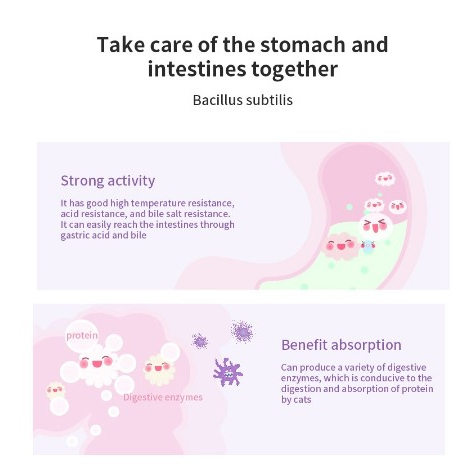 Take care of the stomach and intestines together

Bacillus subtilis

Strong activity

It has good high temperature resistance, acid resistance, and bile salt resistance. It can easily reach the intestines through gastric acid and bile

protein

Digestive enzymes

Benefit absorption

Can produce a variety of digestive enzymes, which is conducive to the digestion and absorption of protein by cats